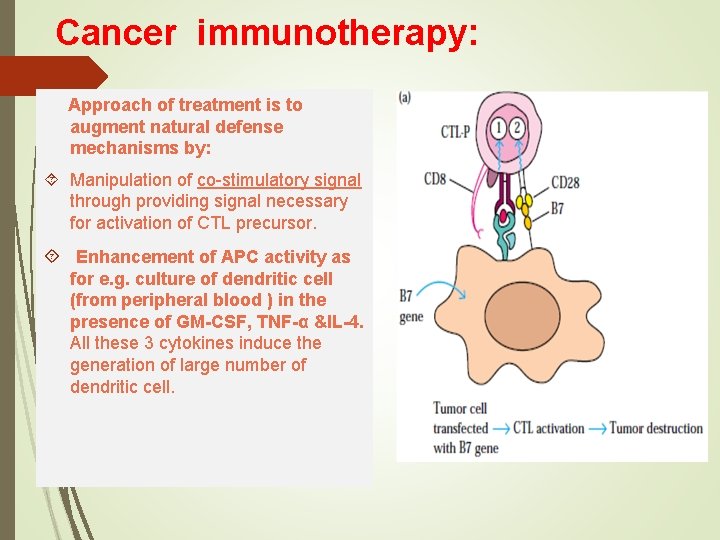 Cancer immunotherapy:

Approach of treatment is to augment natural defense mechanisms by:

Manipulation of co-stimulatory signal through providing signal necessary for activation of CTL precursor.

Enhancement of APC activity as for e.g. culture of dendritic cell (from peripheral blood ) in the presence of GM-CSF, TNF-α &IL-4. All these 3 cytokines induce the generation of large number of dendritic cell.

(a)

CTL-P

1

2

CD8

CD28

B7

B7 gene

Tumor cell transfected with B7 gene → CTL activation → Tumor destruction